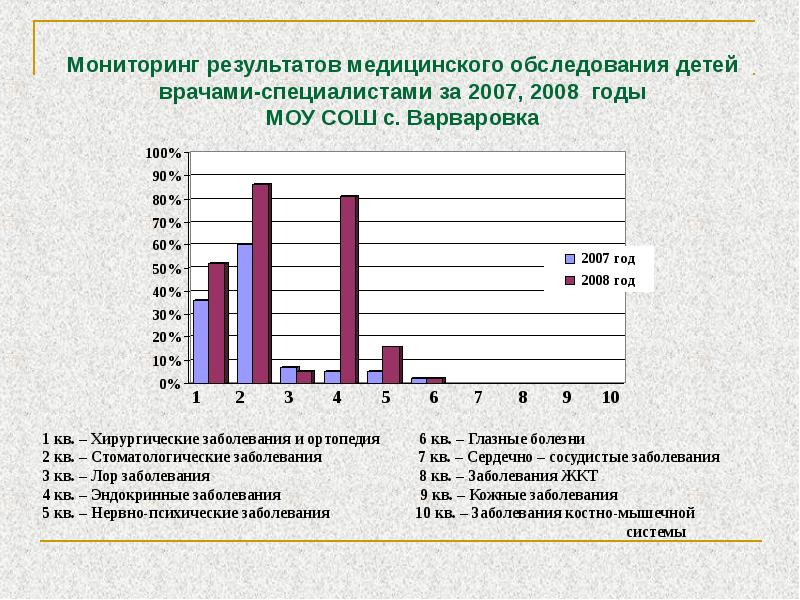 Мониторинг результатов медицинского обследования детей врачами-специалистами за 2007, 2008 годы
МОУ СОШ с. Варваровка

100%
90%
80%
70%
60%
50%
40%
30%
20%
10%
0%

1 2 3 4 5 6 7 8 9 10

2007 год
2008 год

1 кв. – Хирургические заболевания и ортопедия
2 кв. – Стоматологические заболевания
3 кв. – Лор заболевания
4 кв. – Эндокринные заболевания
5 кв. – Нервно-психические заболевания

6 кв. – Глазные болезни
7 кв. – Сердечно – сосудистые заболевания
8 кв. – Заболевания ЖКТ
9 кв. – Кожные заболевания
10 кв. – Заболевания костно-мышечной системы